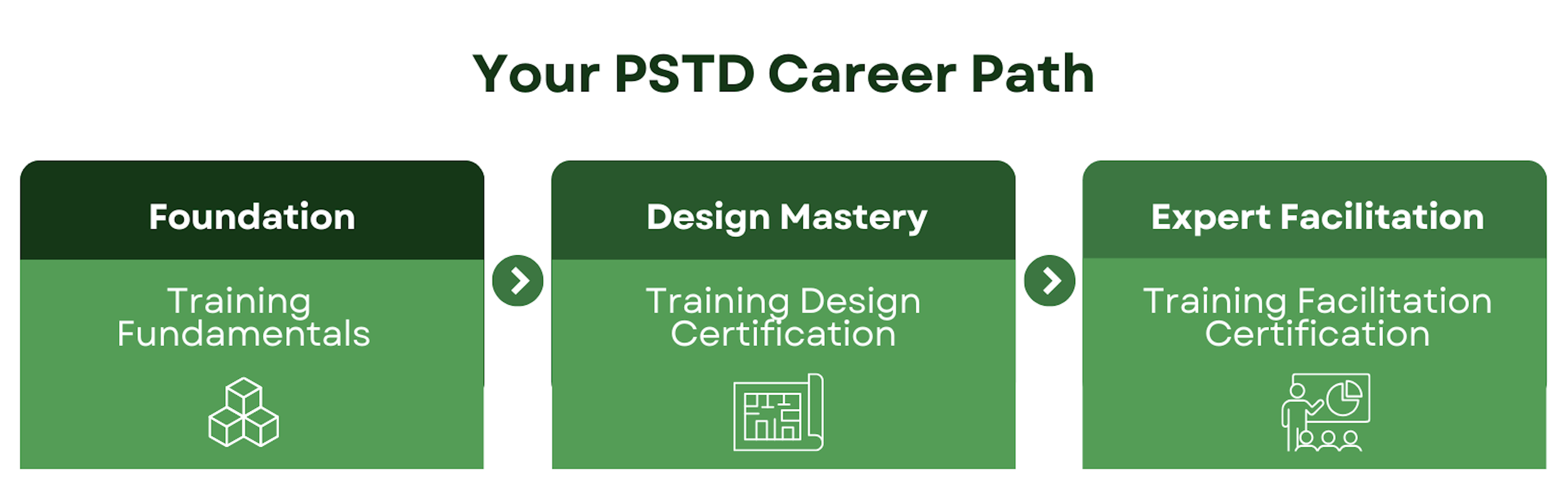 Your PSTD Career Path

Foundation

Training Fundamentals

Design Mastery

Training Design Certification

Expert Facilitation

Training Facilitation Certification